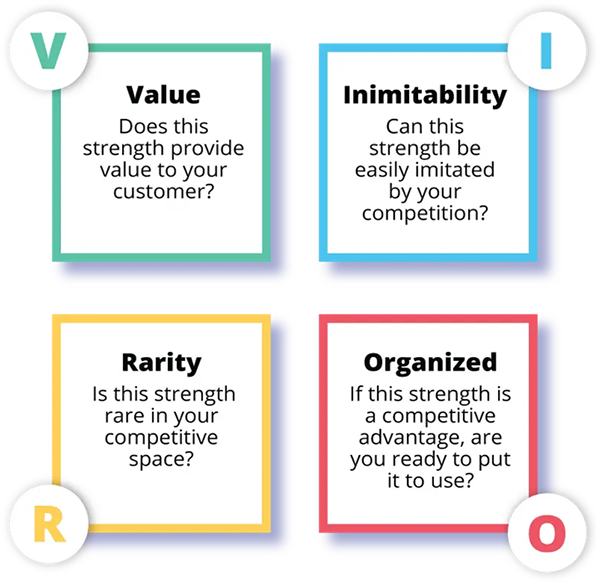 V

Value

Does this strength provide value to your customer?

I

Inimitability

Can this strength be easily imitated by your competition?

Rarity

Is this strength rare in your competitive space?

R

Organized

If this strength is a competitive advantage, are you ready to put it to use?

O